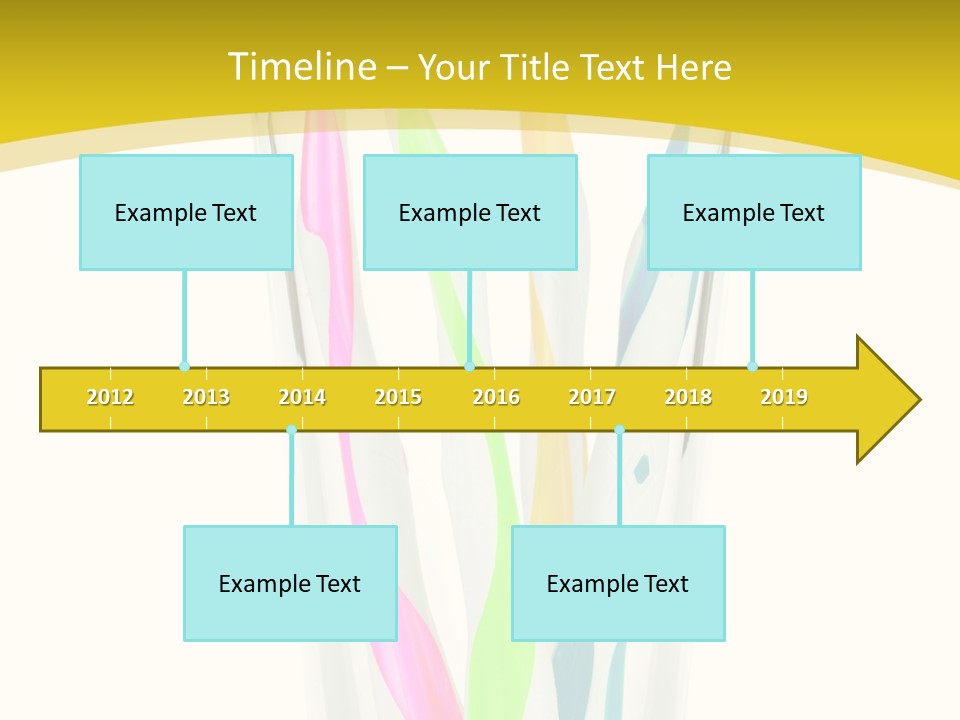 Timeline – Your Title Text Here

Example Text

Example Text

Example Text

2012 2013 2014 2015 2016 2017 2018 2019

Example Text

Example Text